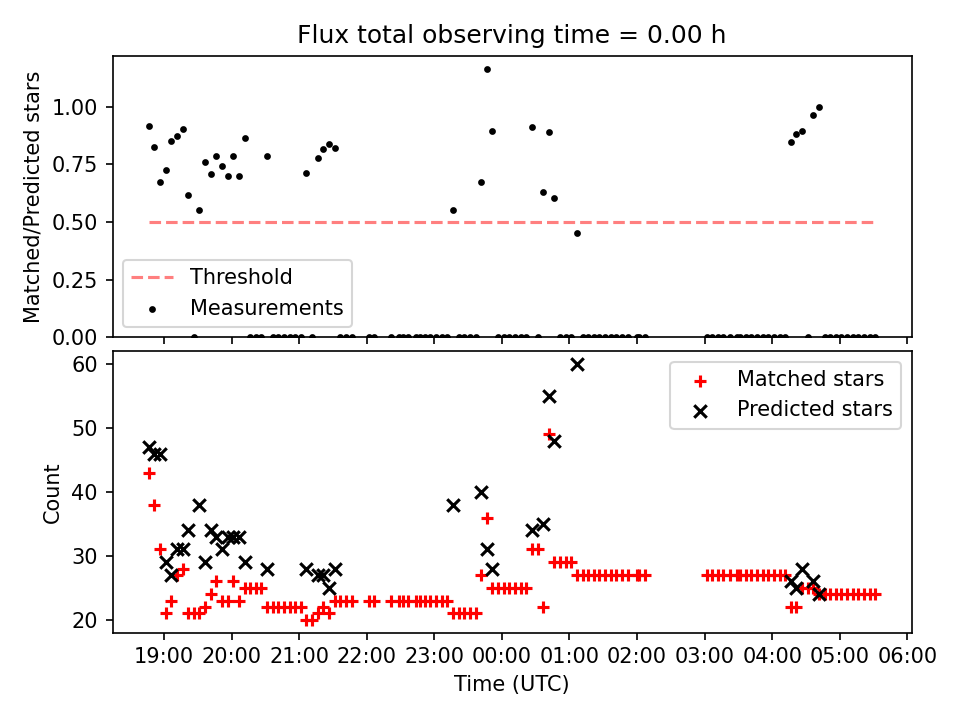 Flux total observing time = 0.00 h

Matched/Predicted stars

1.00
0.75
0.50
0.25
0.00

Threshold
Measurements

Count

60
50
40
30
20

Matched stars
Predicted stars

19:00 20:00 21:00 22:00 23:00 00:00 01:00 02:00 03:00 04:00 05:00 06:00

Time (UTC)